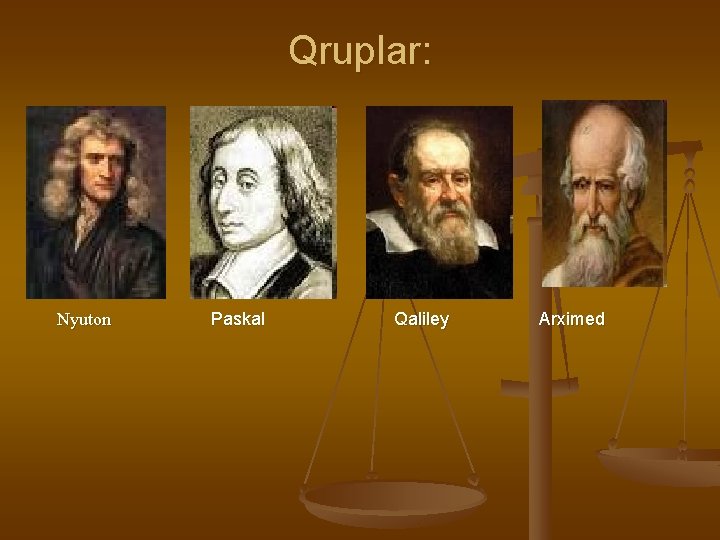 Qruplar:

Nyuton

Paskal

Qaliley

Arximed